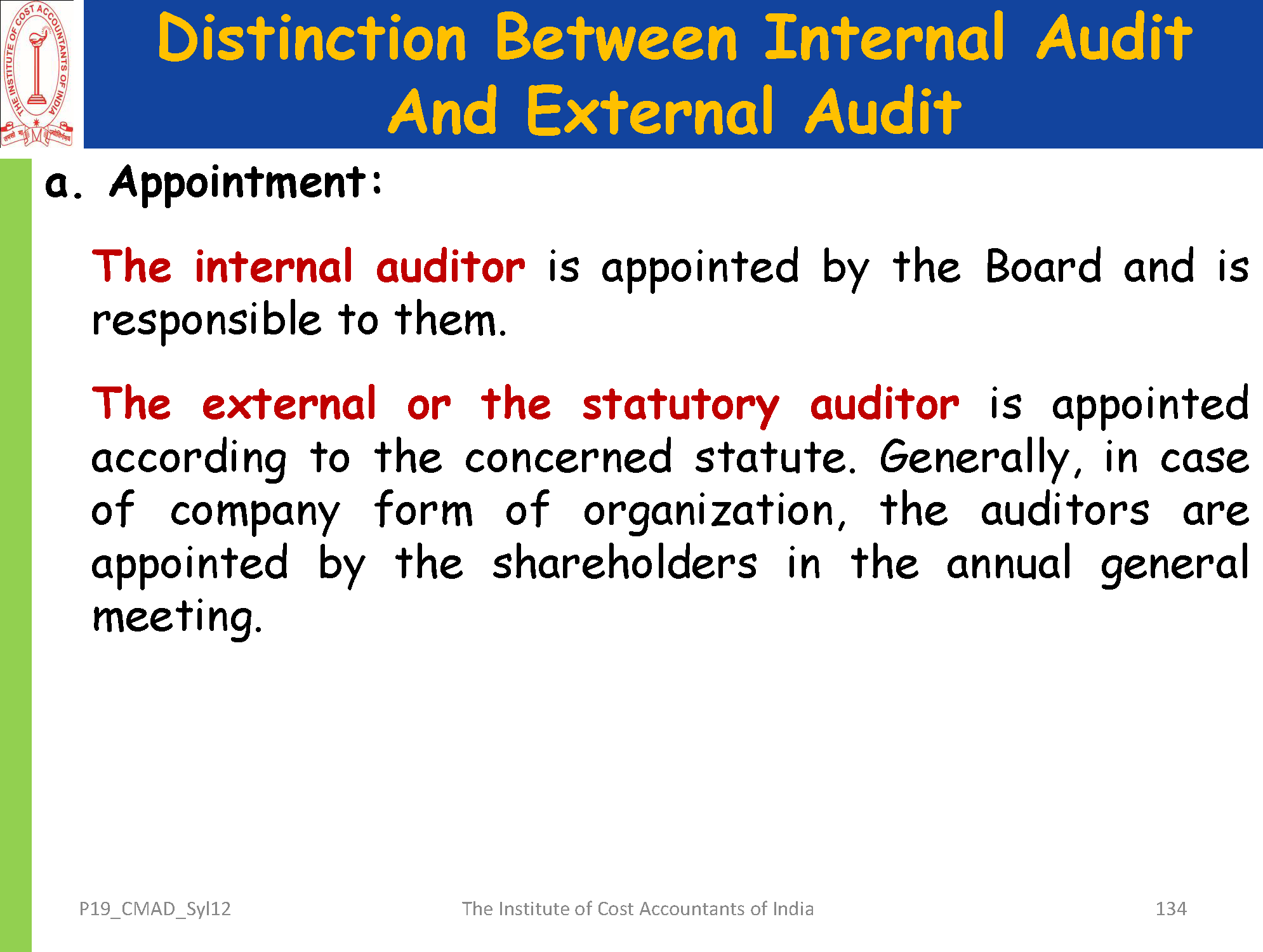 THE INSTITUTE OF COST ACCOUNTANTS OF INDIA

Distinction Between Internal Audit And External Audit

a. Appointment:

The internal auditor is appointed by the Board and is responsible to them.

The external or the statutory auditor is appointed according to the concerned statute. Generally, in case of company form of organization, the auditors are appointed by the shareholders in the annual general meeting.

P19_CMAD_Syl12

The Institute of Cost Accountants of India

134